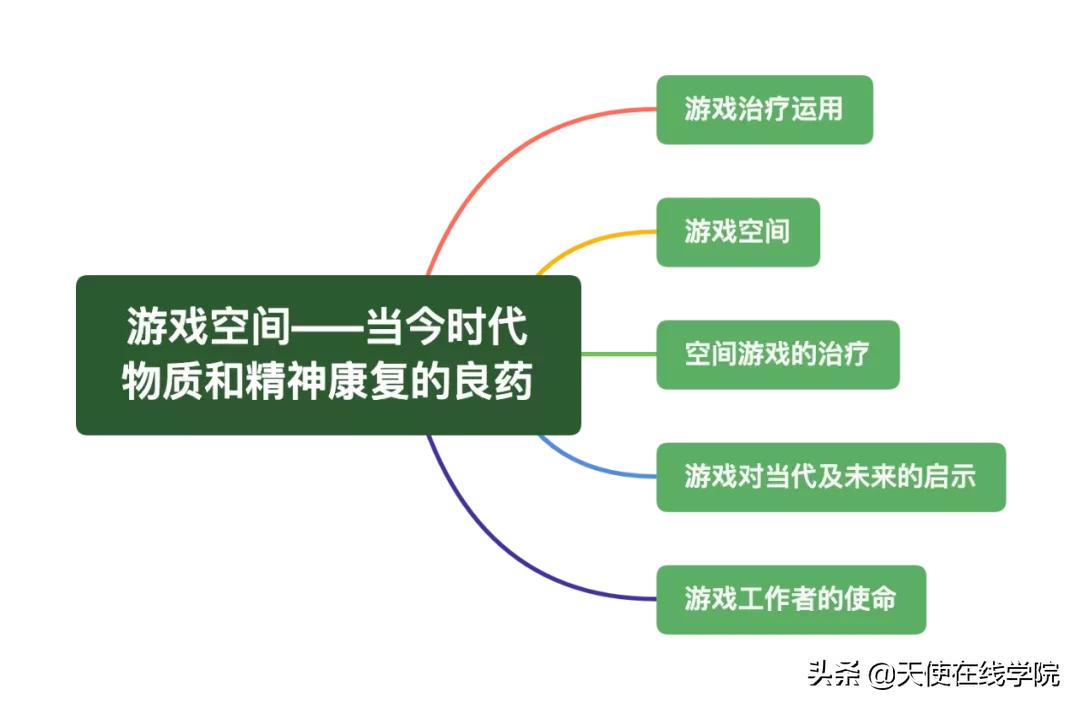 游戏空间——当今时代物质和精神康复的良药

游戏治疗运用

游戏空间

空间游戏的治疗

游戏对当代及未来的启示

游戏工作者的使命

头条 @天使在线学院